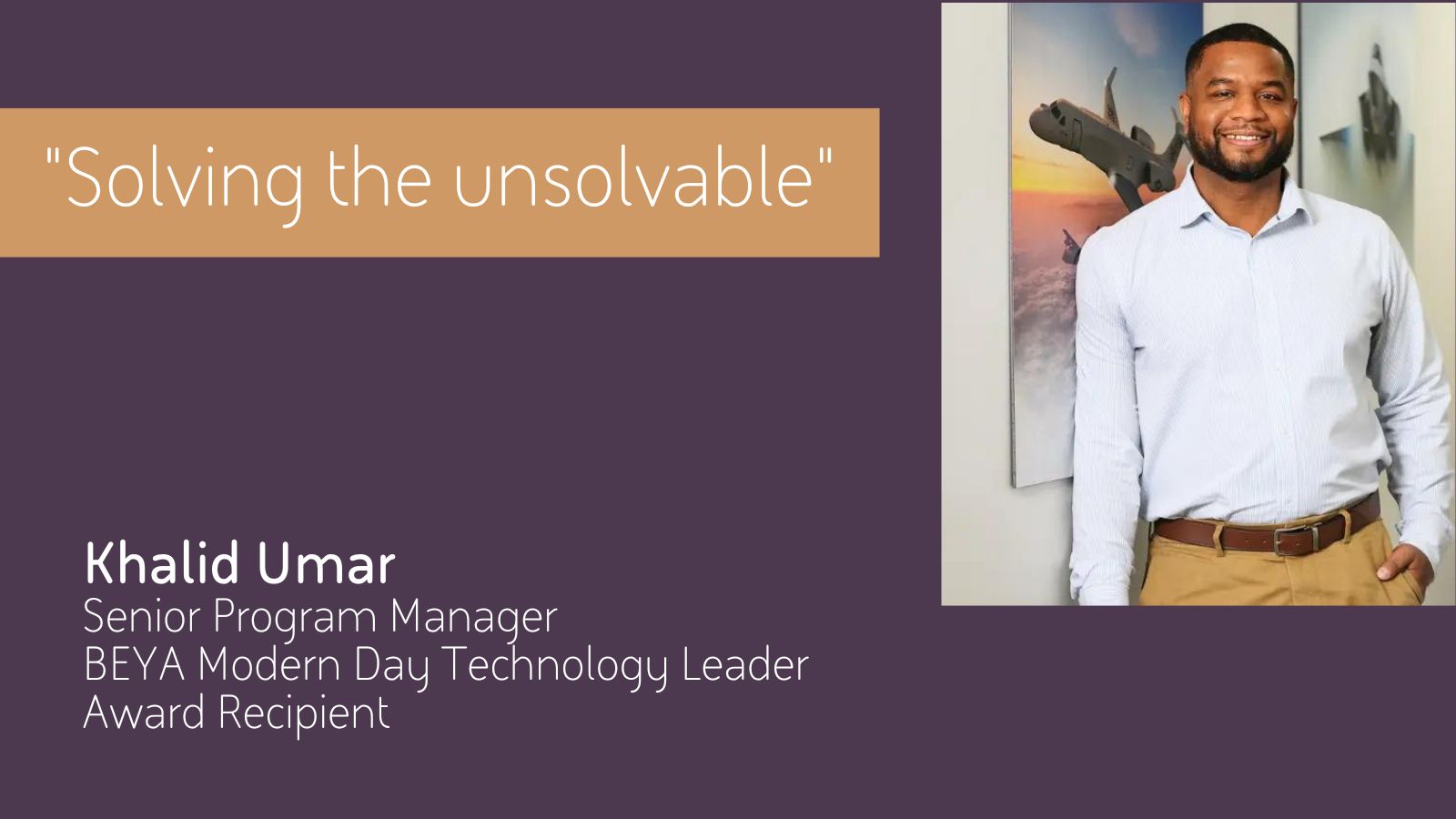 "Solving the unsolvable"

Khalid Umar
Senior Program Manager
BEYA Modern Day Technology Leader
Award Recipient